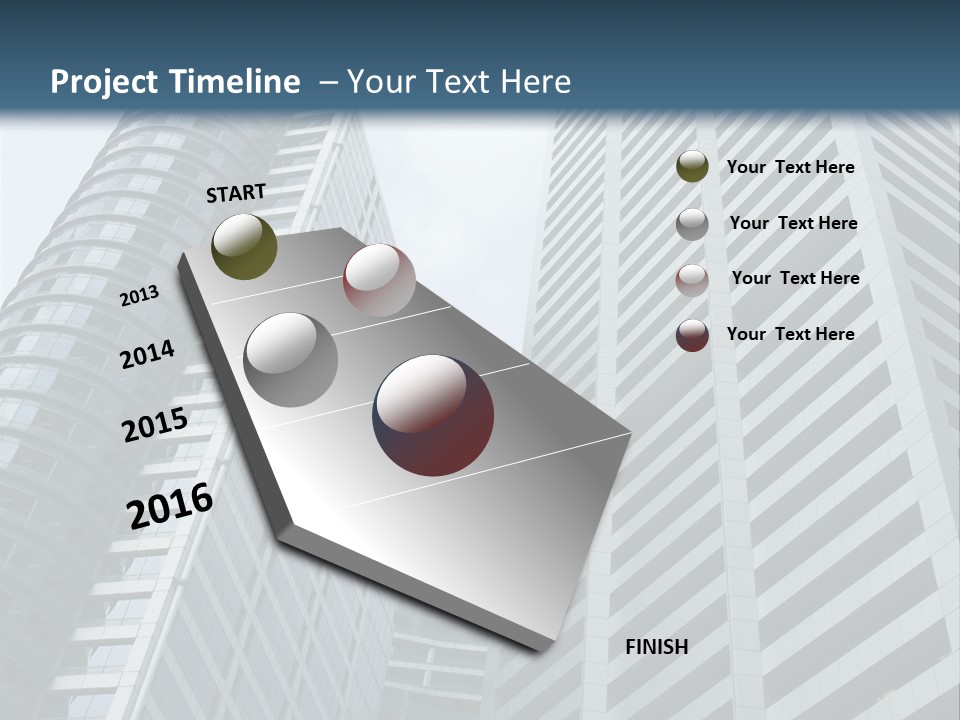 Project Timeline – Your Text Here

START

2013

2014

2015

2016

FINISH

Your Text Here

Your Text Here

Your Text Here

Your Text Here